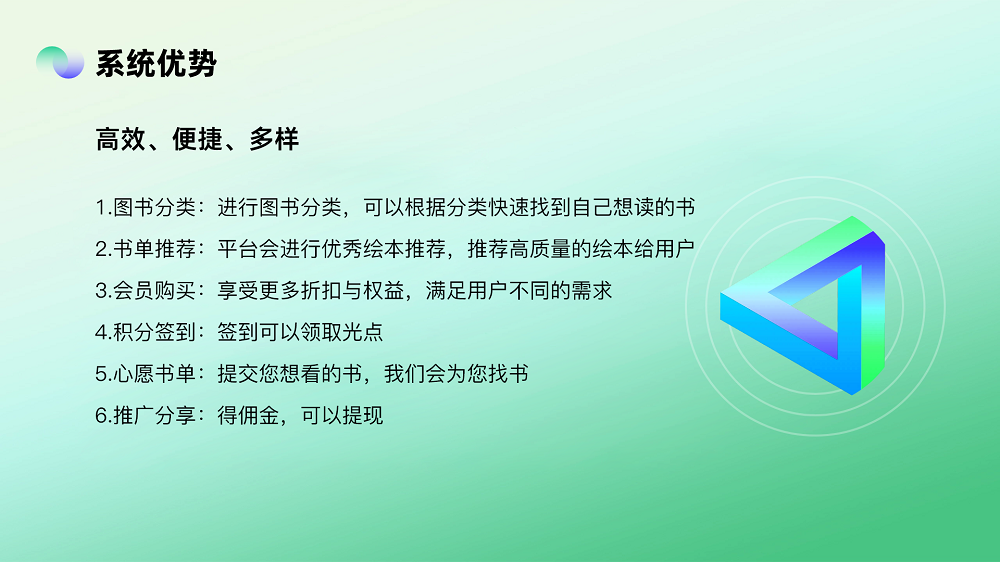 系统优势

高效、便捷、多样

1.图书分类：进行图书分类，可以根据分类快速找到自己想读的书

2.书单推荐：平台会进行优秀绘本推荐，推荐高质量的绘本给用户

3.会员购买：享受更多折扣与权益，满足用户不同的需求

4.积分签到：签到可以领取光点

5.心愿书单：提交您想看的书，我们会为您找书

6.推广分享：得佣金，可以提现